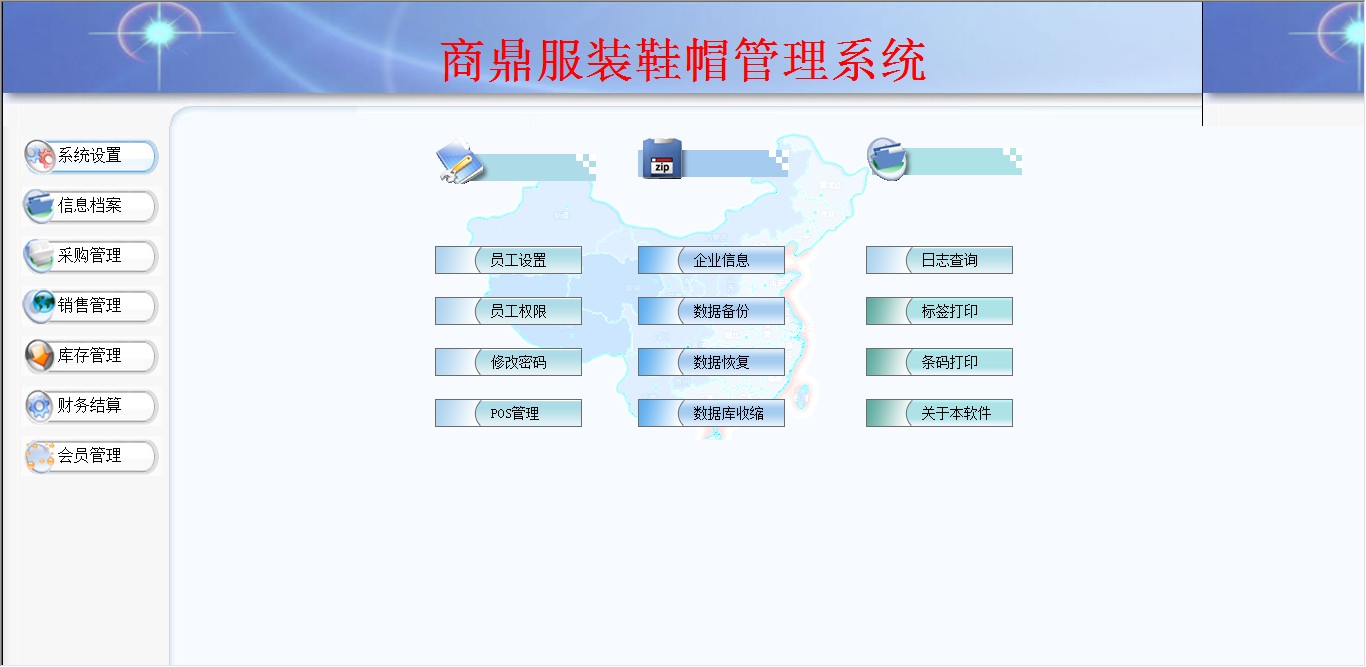 商鼎服装鞋帽管理系统

系统设置
信息档案
采购管理
销售管理
库存管理
财务结算
会员管理

zip

员工设置
员工权限
修改密码
POS管理

企业信息
数据备份
数据恢复
数据库收缩

日志查询
标签打印
条码打印
关于本软件